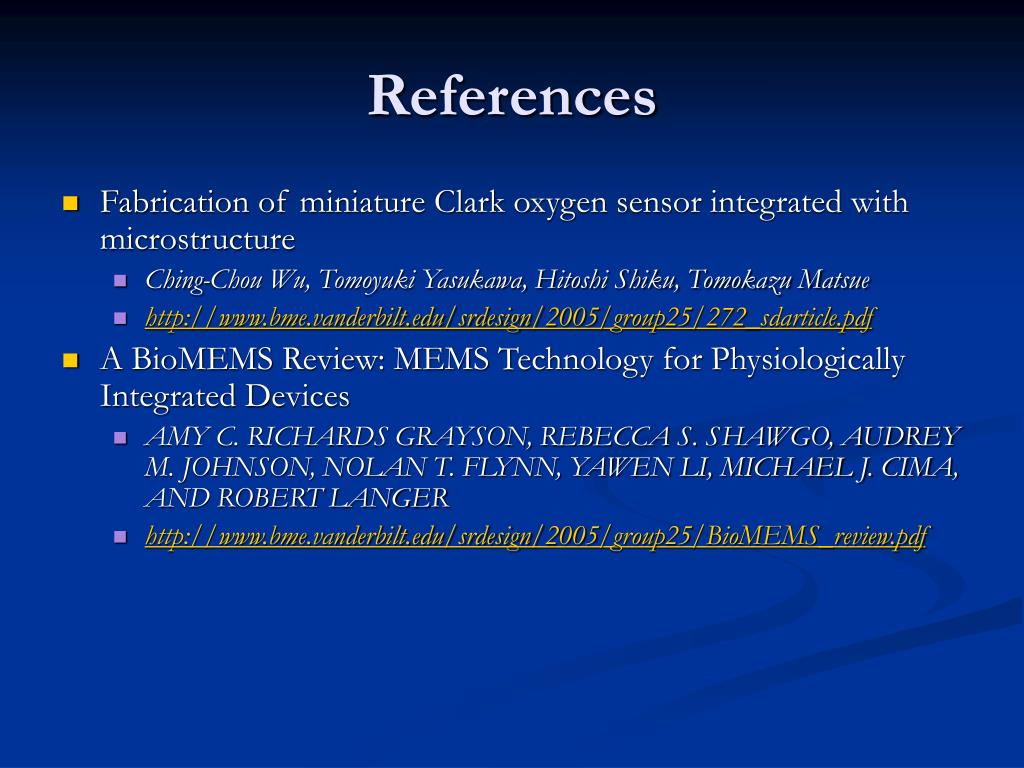 References

Fabrication of miniature Clark oxygen sensor integrated with microstructure

Ching-Chou Wu, Tomoyuki Yasukawa, Hitoshi Shiku, Tomokazu Matsue

http://www.bme.vanderbilt.edu/srdesign/2005/group25/272_sdarticle.pdf

A BioMEMS Review: MEMS Technology for Physiologically Integrated Devices

AMY C. RICHARDS GRAYSON, REBECCA S. SHAWGO, AUDREY M. JOHNSON, NOLAN T. FLYNN, YAWEN LI, MICHAEL J. CIMA, AND ROBERT LANGER

http://www.bme.vanderbilt.edu/srdesign/2005/group25/BioMEMS_review.pdf